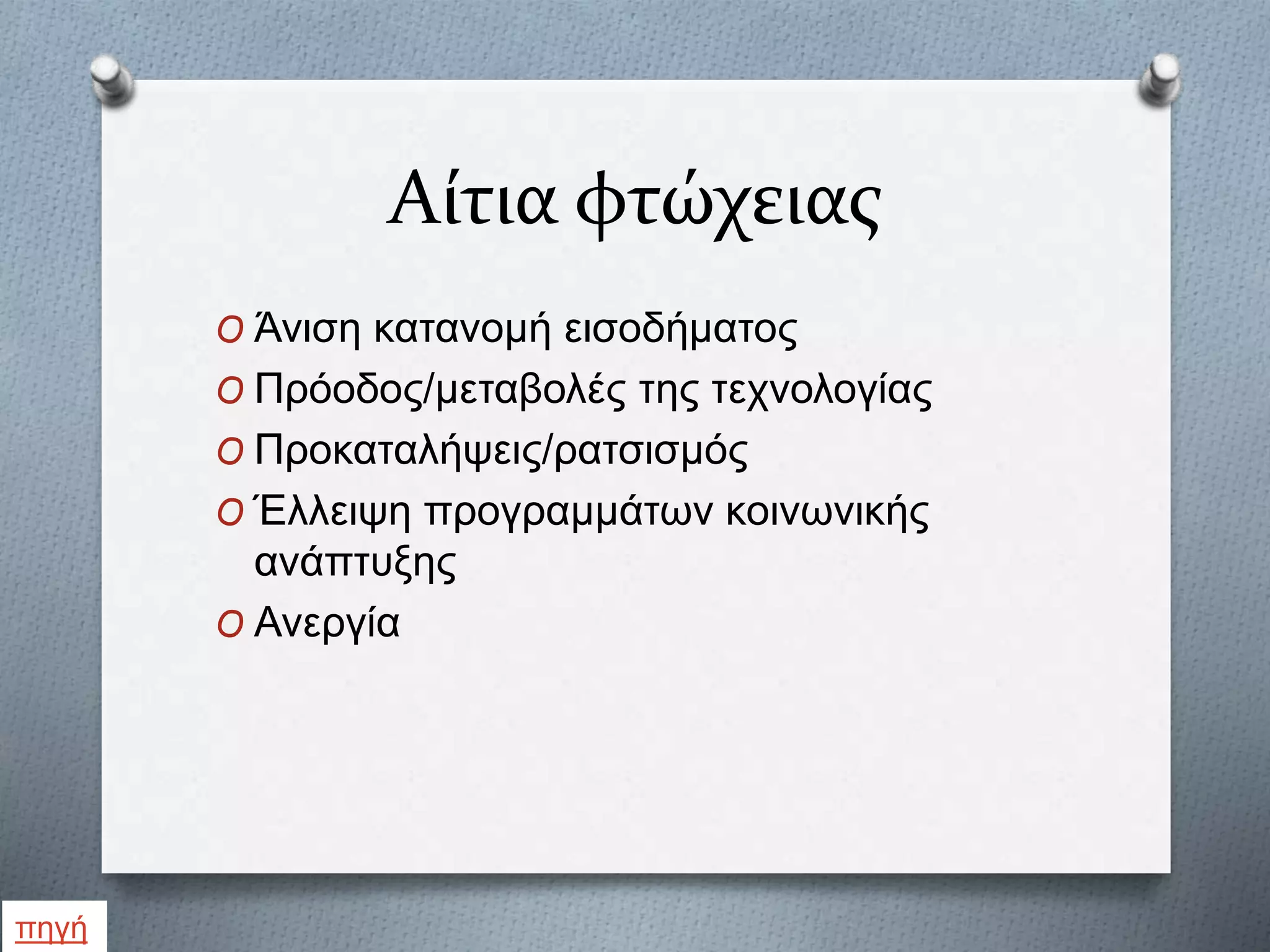 Αίτια φτώχειας

O Άνιση κατανομή εισοδήματος
O Πρόοδος/μεταβολές της τεχνολογίας
O Προκαταλήψεις/ρατσισμός
O Έλλειψη προγραμμάτων κοινωνικής ανάπτυξης
O Ανεργία

πηγή